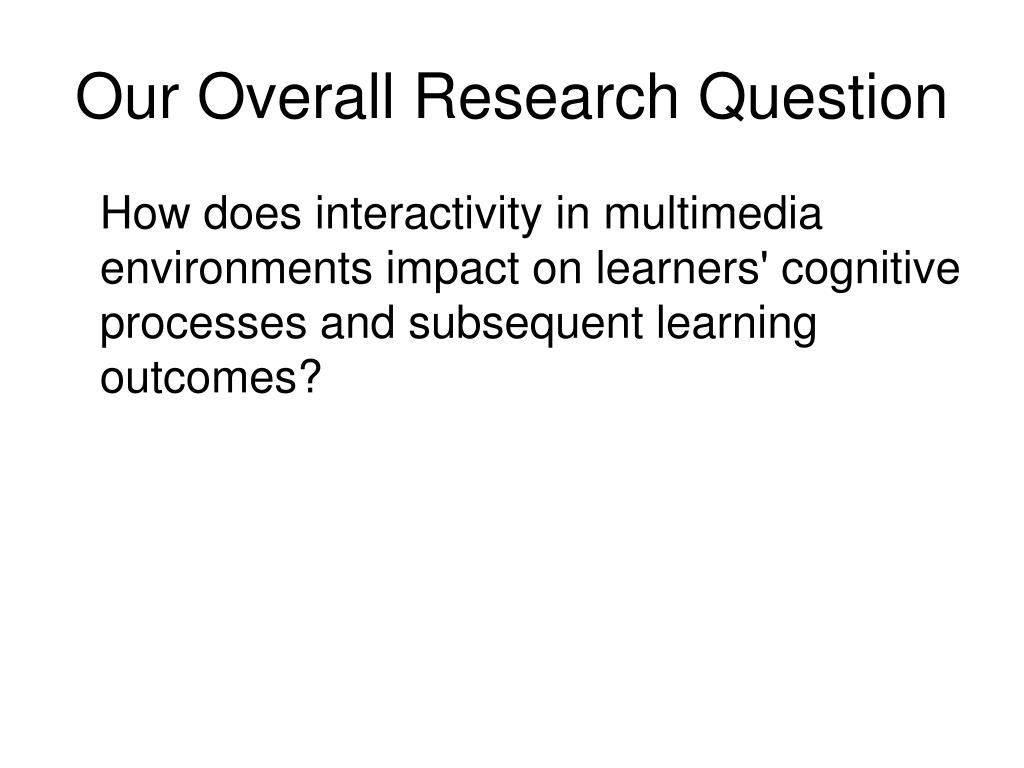 Our Overall Research Question

How does interactivity in multimedia environments impact on learners' cognitive processes and subsequent learning outcomes?